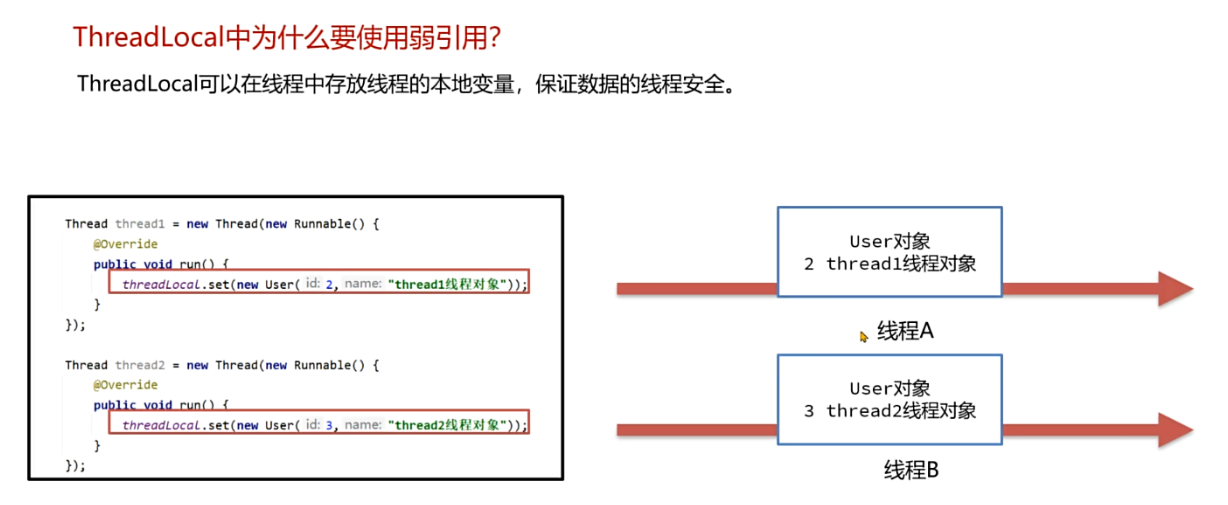 ThreadLocal中为什么要使用弱引用?

ThreadLocal可以在线程中存放线程的本地变量，保证数据的线程安全。

Thread thread1 = new Thread(new Runnable() {
@Override
public void run() {
threadLocal.set(new User( id: 2, name: "thread1线程对象"));
}
});

Thread thread2 = new Thread(new Runnable() {
@Override
public void run() {
threadLocal.set(new User( id: 3, name: "thread2线程对象"));
}
});

User对象
2 thread1线程对象

线程A

User对象
3 thread2线程对象

线程B